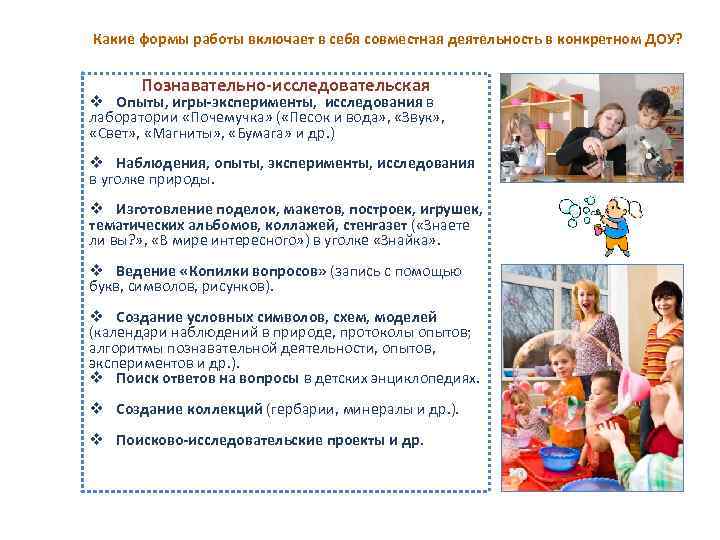 Какие формы работы включает в себя совместная деятельность в конкретном ДОУ?

Познавательно-исследовательская

❖ Опыты, игры-эксперименты, исследования в лаборатории «Почемучка» («Песок и вода», «Звук», «Свет», «Магниты», «Бумага» и др.)

❖ Наблюдения, опыты, эксперименты, исследования в уголке природы.

❖ Изготовление поделок, макетов, построек, игрушек, тематических альбомов, коллажей, стенгазет («Знаете ли вы?», «В мире интересного») в уголке «Знайка».

❖ Ведение «Копилки вопросов» (запись с помощью букв, символов, рисунков).

❖ Создание условных символов, схем, моделей (календари наблюдений в природе, протоколы опытов; алгоритмы познавательной деятельности, опытов, экспериментов и др.).

❖ Поиск ответов на вопросы в детских энциклопедиях.

❖ Создание коллекций (гербарии, минералы и др.).

❖ Поисково-исследовательские проекты и др.